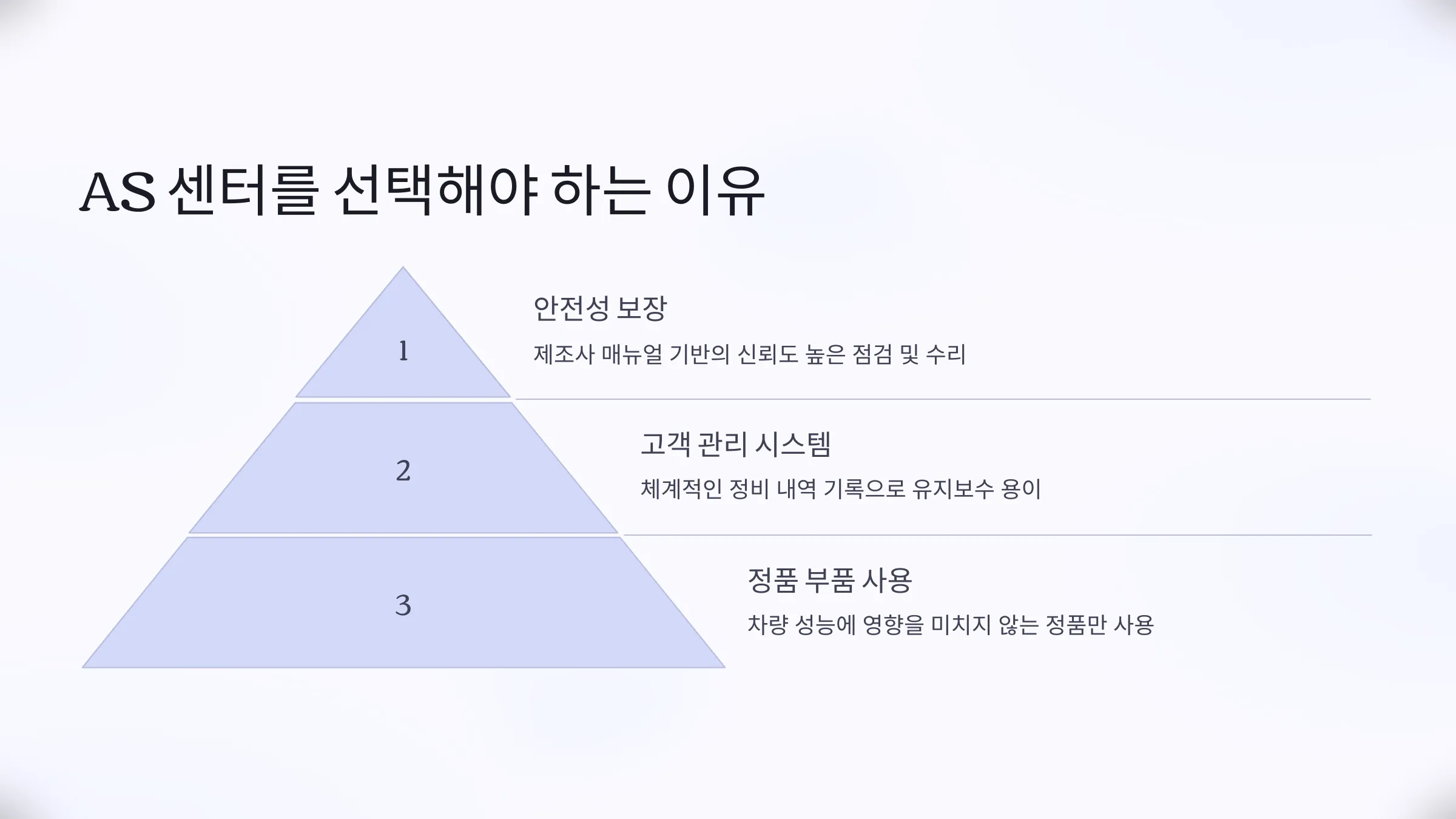 AS 센터를 선택해야 하는 이유

1

안전성 보장

제조사 매뉴얼 기반의 신뢰도 높은 점검 및 수리

2

고객 관리 시스템

체계적인 정비 내역 기록으로 유지보수 용이

3

정품 부품 사용

차량 성능에 영향을 미치지 않는 정품만 사용